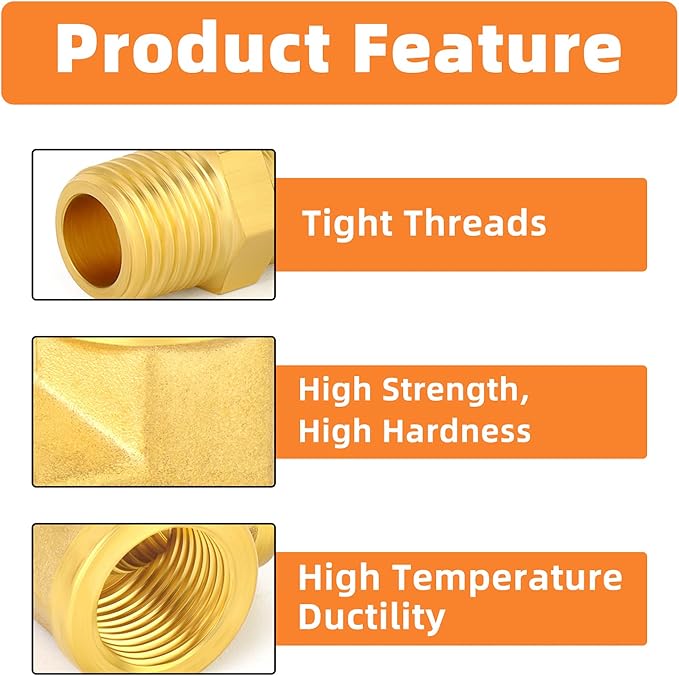 Product Feature

Tight Threads

High Strength, High Hardness

High Temperature Ductility